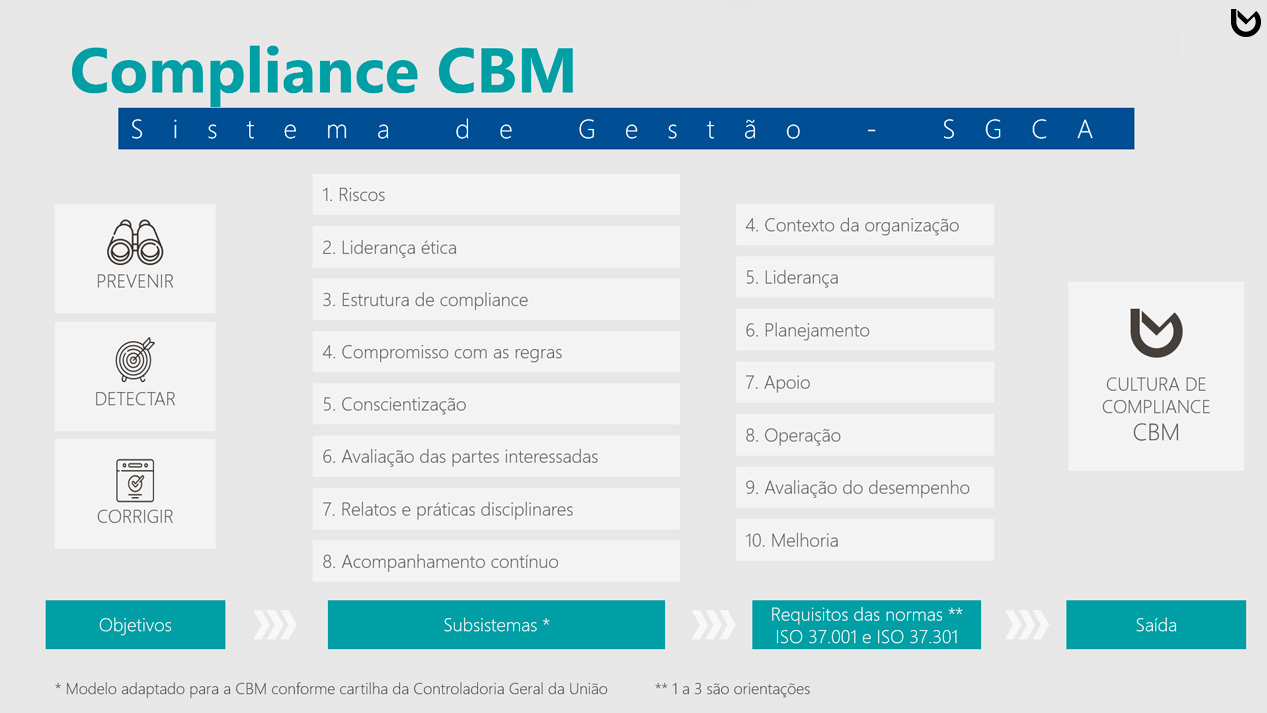 Compliance CBM

Sistema de Gestão - SGCA

PREVENIR

DETECTAR

CORRIGIR

1. Riscos

2. Liderança ética

3. Estrutura de compliance

4. Compromisso com as regras

5. Conscientização

6. Avaliação das partes interessadas

7. Relatos e práticas disciplinares

8. Acompanhamento contínuo

4. Contexto da organização

5. Liderança

6. Planejamento

7. Apoio

8. Operação

9. Avaliação do desempenho

10. Melhoria

CULTURA DE COMPLIANCE CBM

Objetivos

Subsistemas *

Requisitos das normas ** ISO 37.001 e ISO 37.301

Saída

* Modelo adaptado para a CBM conforme cartilha da Controladoria Geral da União

** 1 a 3 são orientações